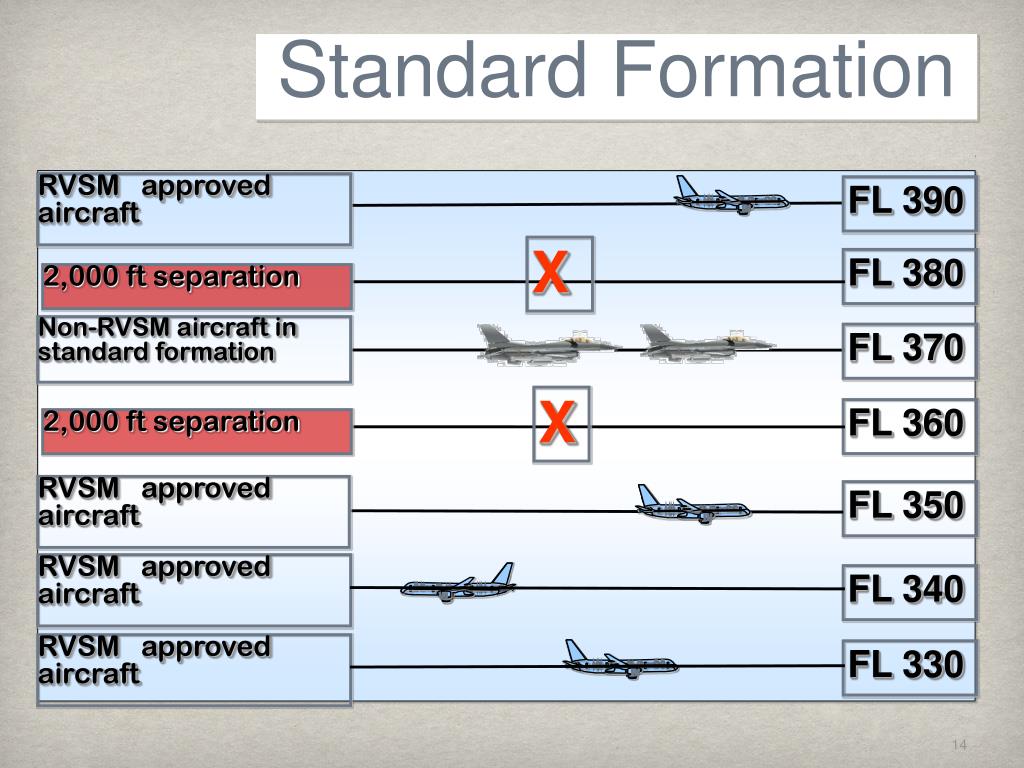 Standard Formation

RVSM approved aircraft

FL 390

2,000 ft separation

X

FL 380

Non-RVSM aircraft in standard formation

FL 370

2,000 ft separation

X

FL 360

RVSM approved aircraft

FL 350

RVSM approved aircraft

FL 340

RVSM approved aircraft

FL 330

14